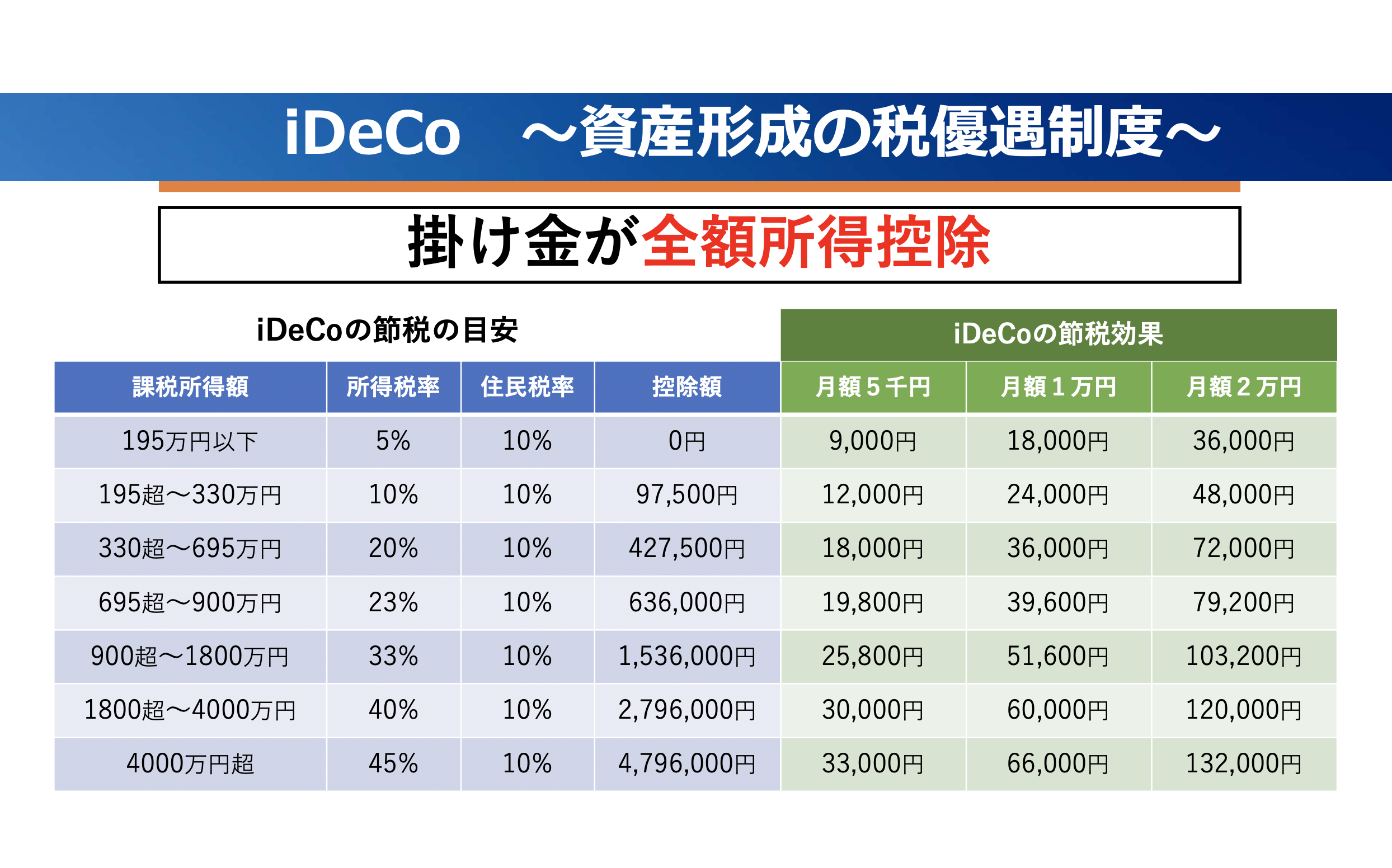 iDeCo　～資産形成の税優遇制度～

掛け金が全額所得控除

iDeCoの節税の目安

iDeCoの節税効果

| 課税所得額 | 所得税率 | 住民税率 | 控除額 | 月額５千円 | 月額１万円 | 月額２万円 |
|---|---|---|---|---|---|---|
| 195万円以下 | 5% | 10% | 0円 | 9,000円 | 18,000円 | 36,000円 |
| 195超～330万円 | 10% | 10% | 97,500円 | 12,000円 | 24,000円 | 48,000円 |
| 330超～695万円 | 20% | 10% | 427,500円 | 18,000円 | 36,000円 | 72,000円 |
| 695超～900万円 | 23% | 10% | 636,000円 | 19,800円 | 39,600円 | 79,200円 |
| 900超～1800万円 | 33% | 10% | 1,536,000円 | 25,800円 | 51,600円 | 103,200円 |
| 1800超～4000万円 | 40% | 10% | 2,796,000円 | 30,000円 | 60,000円 | 120,000円 |
| 4000万円超 | 45% | 10% | 4,796,000円 | 33,000円 | 66,000円 | 132,000円 |